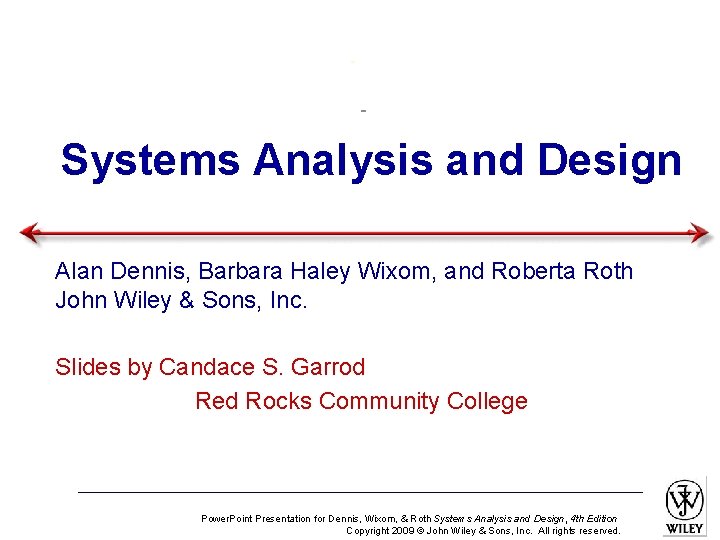 Systems Analysis and Design

Alan Dennis, Barbara Haley Wixom, and Roberta Roth
John Wiley & Sons, Inc.

Slides by Candace S. Garrod
Red Rocks Community College

PowerPoint Presentation for Dennis, Wixom, & Roth Systems Analysis and Design, 4th Edition
Copyright 2009 © John Wiley & Sons, Inc. All rights reserved.

WILEY